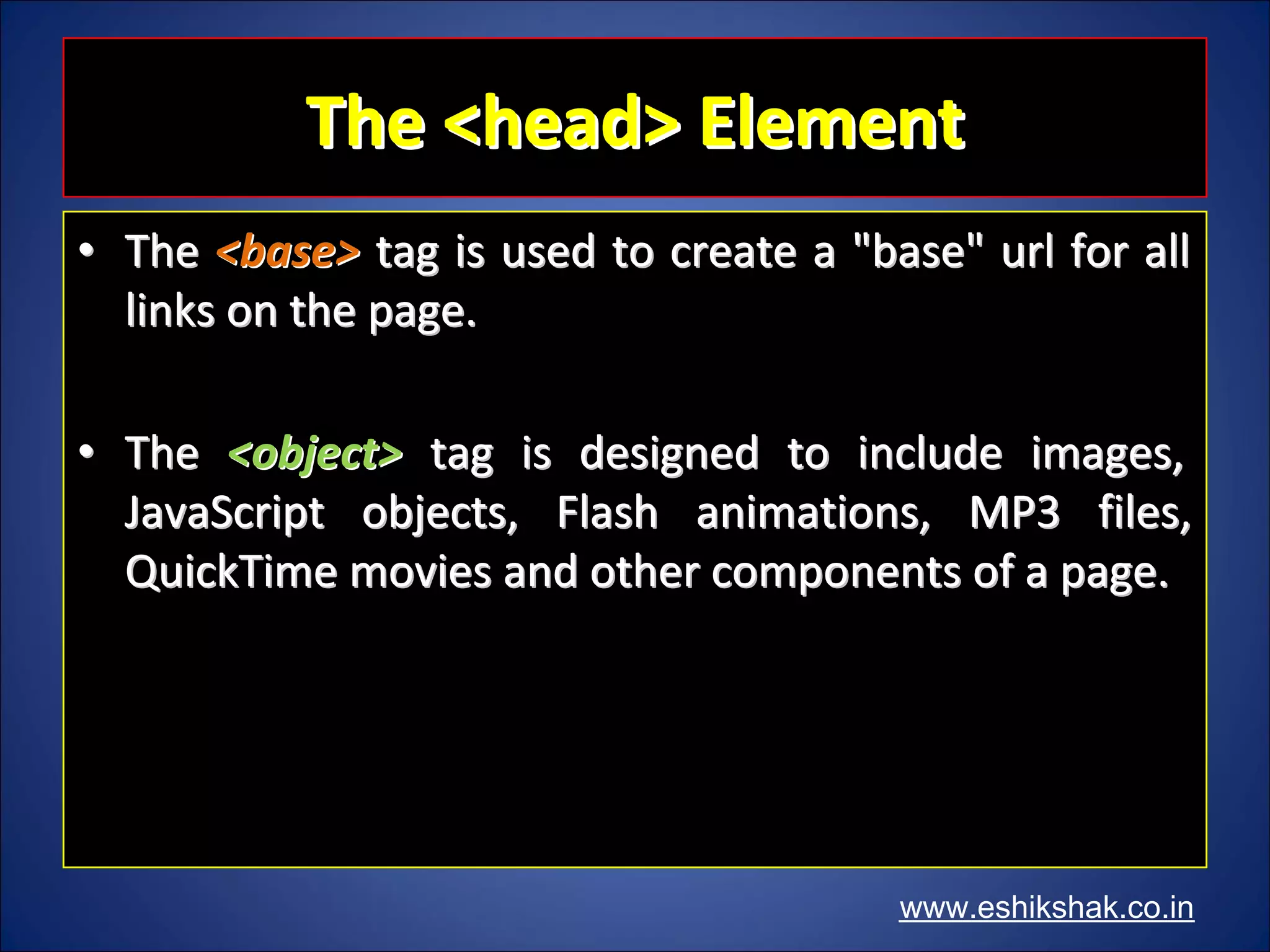 The <head> Element

• The <base> tag is used to create a "base" url for all links on the page.

• The <object> tag is designed to include images, JavaScript objects, Flash animations, MP3 files, QuickTime movies and other components of a page.

www.eshikshak.co.in